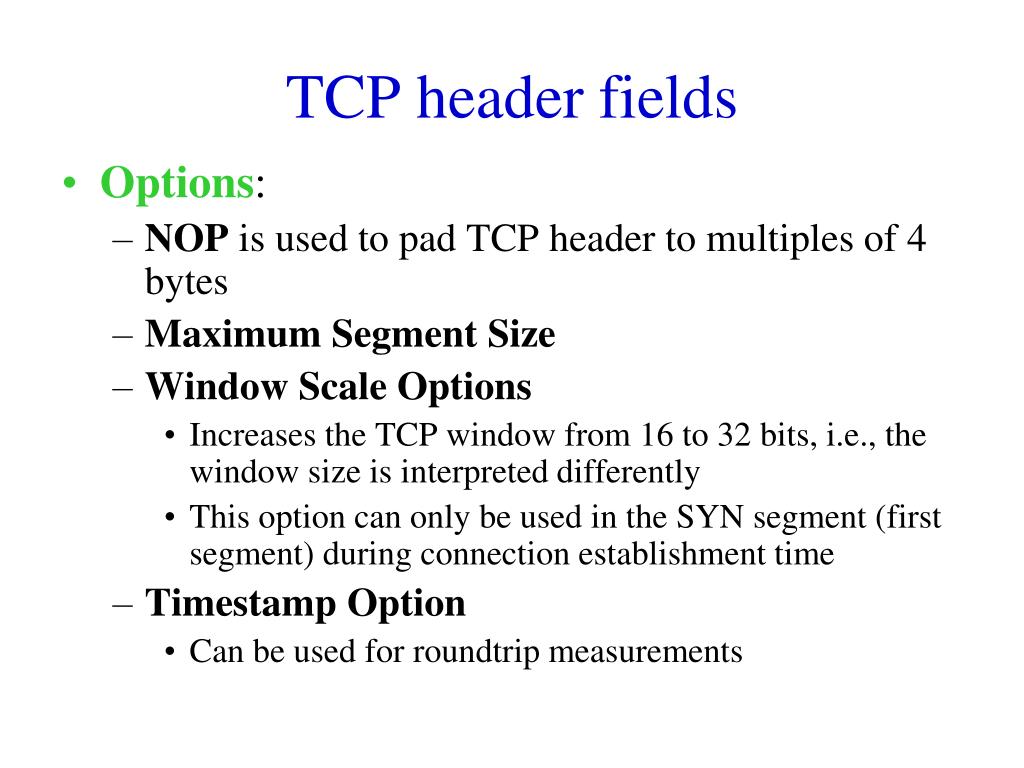 TCP header fields

• Options:
– NOP is used to pad TCP header to multiples of 4 bytes
– Maximum Segment Size
– Window Scale Options
• Increases the TCP window from 16 to 32 bits, i.e., the window size is interpreted differently
• This option can only be used in the SYN segment (first segment) during connection establishment time
– Timestamp Option
• Can be used for roundtrip measurements